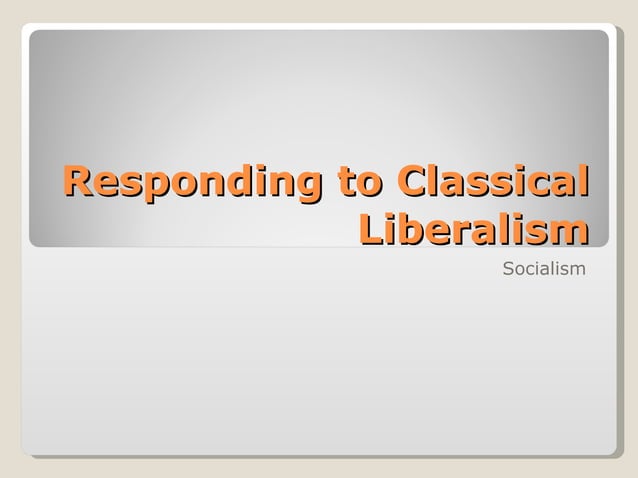 Responding to Classical Liberalism

Socialism